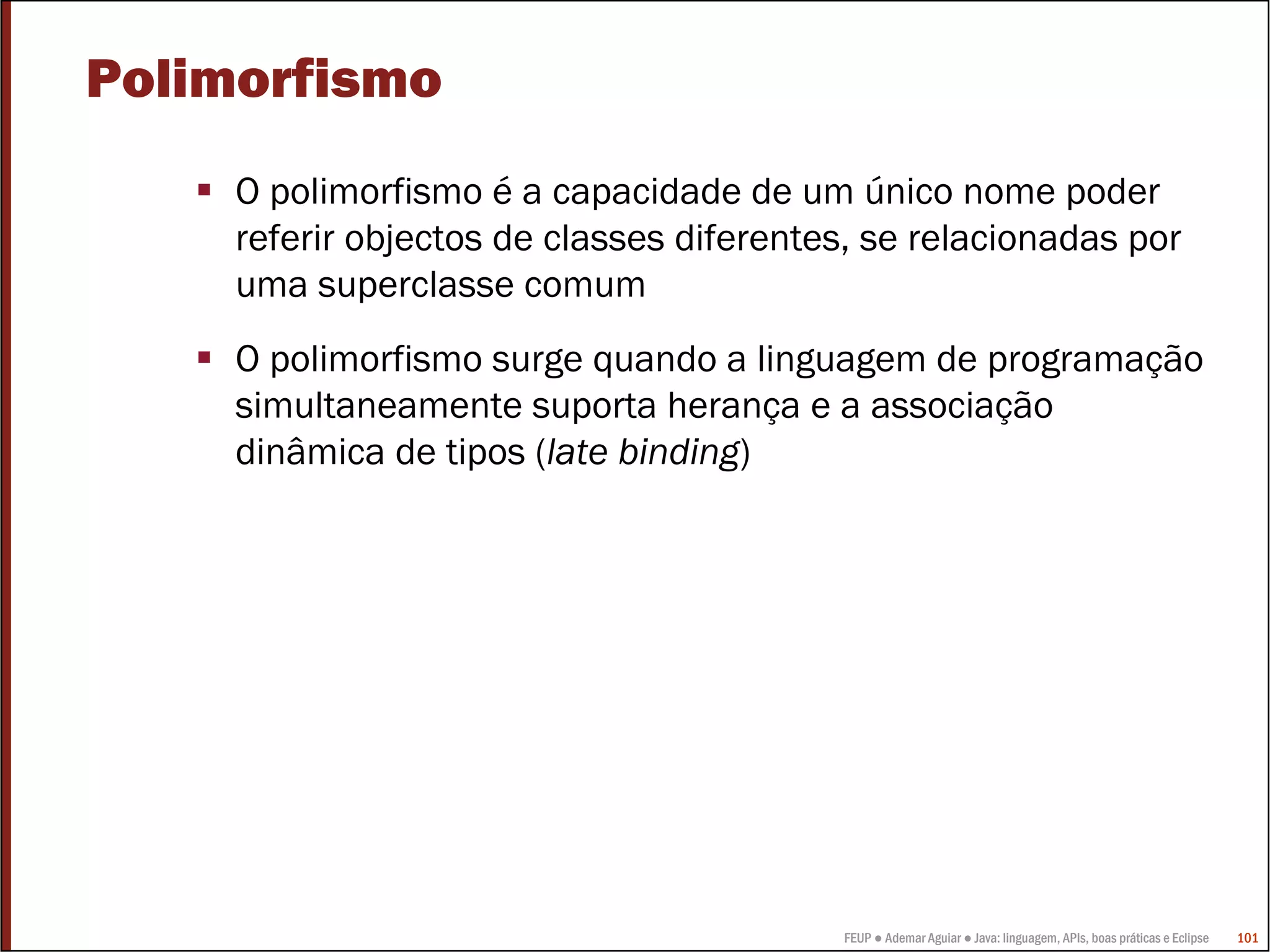 Polimorfismo

▪ O polimorfismo é a capacidade de um único nome poder referir objectos de classes diferentes, se relacionadas por uma superclasse comum

▪ O polimorfismo surge quando a linguagem de programação simultaneamente suporta herança e a associação dinâmica de tipos (late binding)

FEUP ● Ademar Aguiar ● Java: linguagem, APIs, boas práticas e Eclipse 101